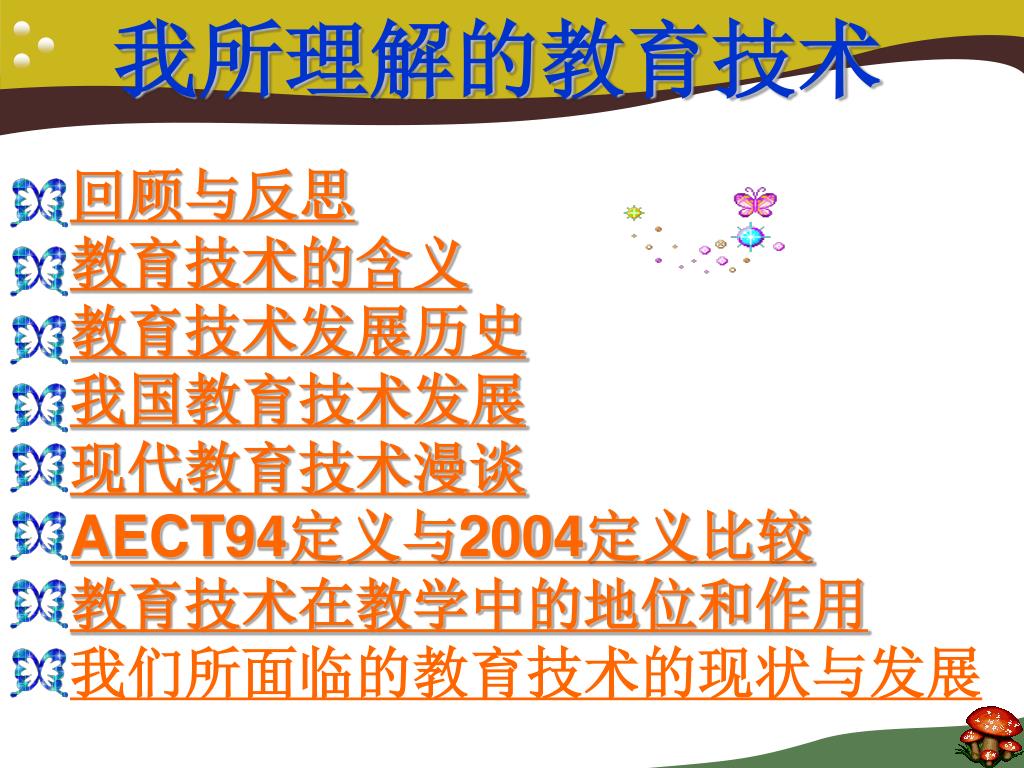 我所理解的教育技术

回顾与反思
教育技术的含义
教育技术发展历史
我国教育技术发展
现代教育技术漫谈
AECT94定义与2004定义比较
教育技术在教学中的地位和作用
我们所面临的教育技术的现状与发展